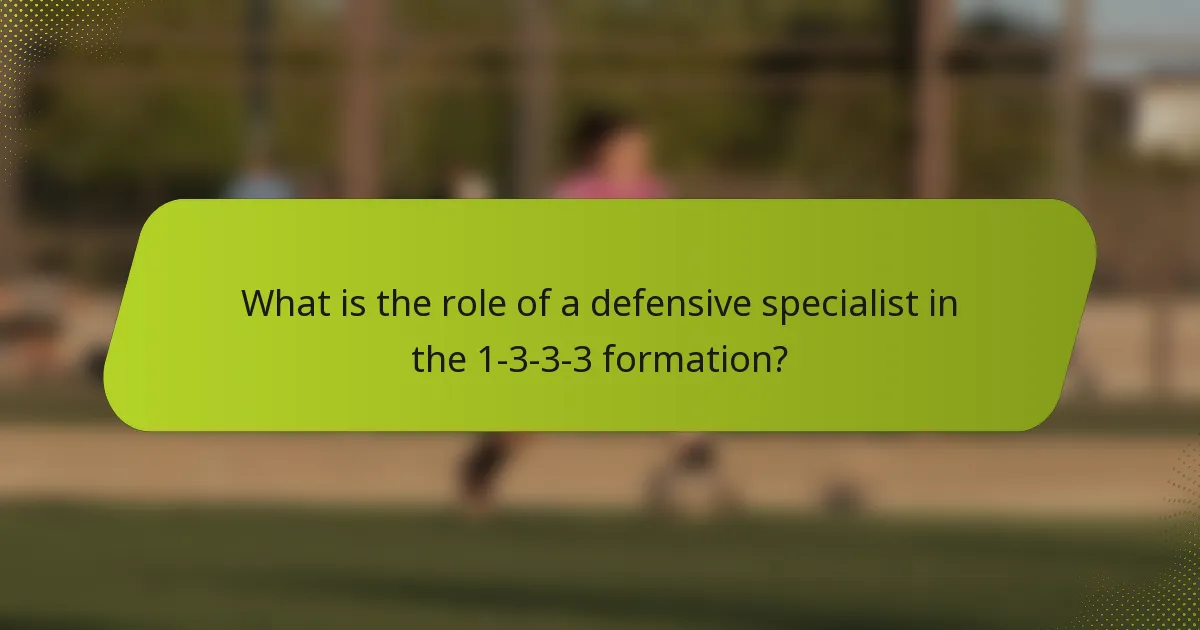 What is the role of a defensive specialist in the 1-3-3-3 formation?